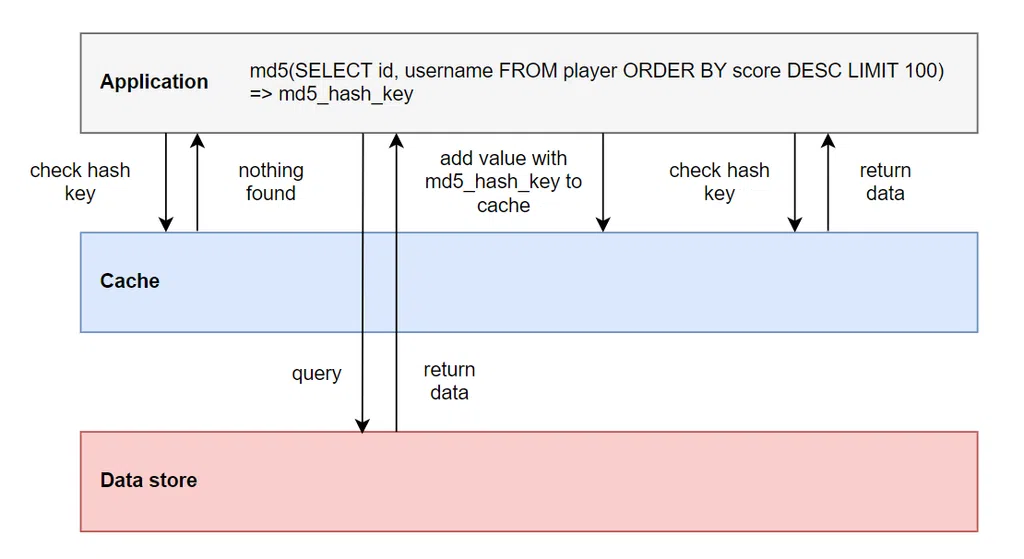 Application

md5(SELECT id, username FROM player ORDER BY score DESC LIMIT 100)
=> md5_hash_key

check hash key

nothing found

add value with md5_hash_key to cache

check hash key

return data

Cache

query

return data

Data store